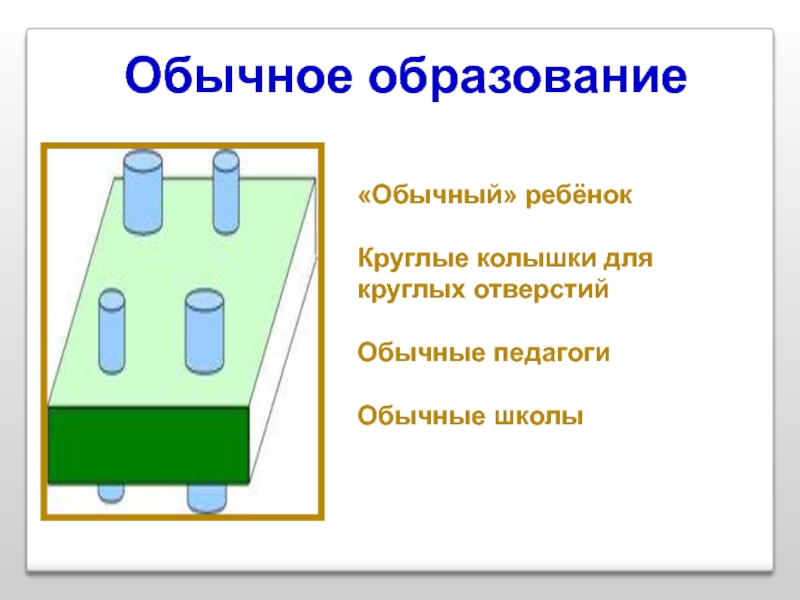 Обычное образование

«Обычный» ребёнок

Круглые колышки для круглых отверстий

Обычные педагоги

Обычные школы